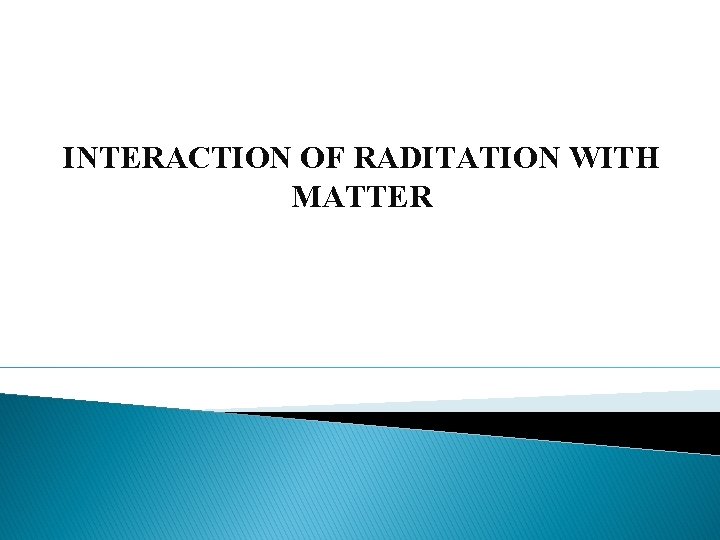 INTERACTION OF RADITATION WITH MATTER